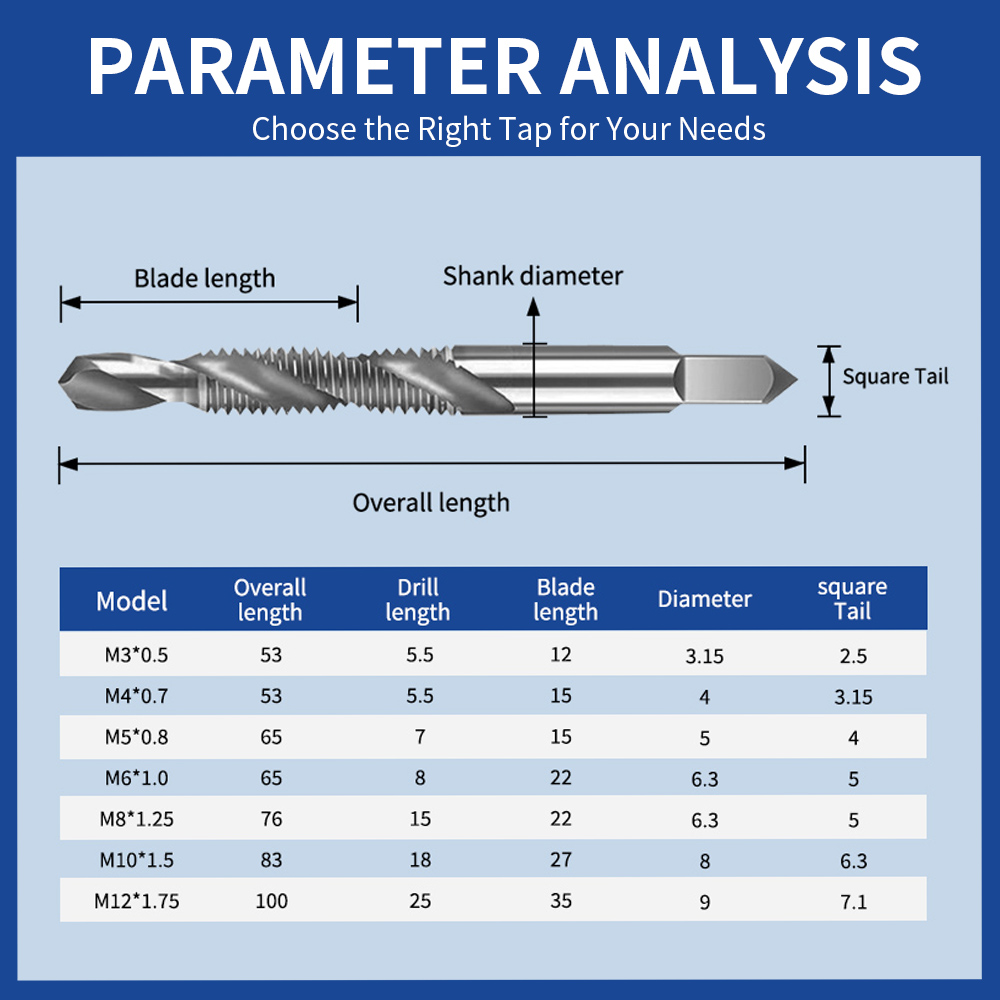 PARAMETER ANALYSIS

Choose the Right Tap for Your Needs

Blade length

Shank diameter

Square Tail

Overall length

| Model | Overall length | Drill length | Blade length | Diameter | square Tail |
|---|---|---|---|---|---|
| M3*0.5 | 53 | 5.5 | 12 | 3.15 | 2.5 |
| M4*0.7 | 53 | 5.5 | 15 | 4 | 3.15 |
| M5*0.8 | 65 | 7 | 15 | 5 | 4 |
| M6*1.0 | 65 | 8 | 22 | 6.3 | 5 |
| M8*1.25 | 76 | 15 | 22 | 6.3 | 5 |
| M10*1.5 | 83 | 18 | 27 | 8 | 6.3 |
| M12*1.75 | 100 | 25 | 35 | 9 | 7.1 |